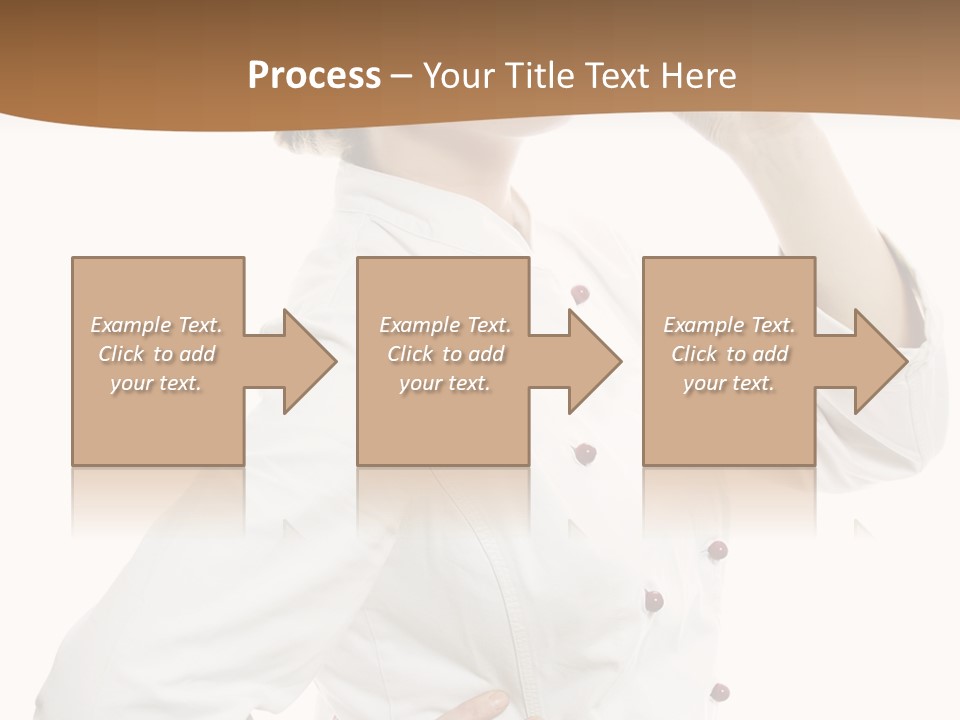 Process – Your Title Text Here

Example Text. Click to add your text.

Example Text. Click to add your text.

Example Text. Click to add your text.